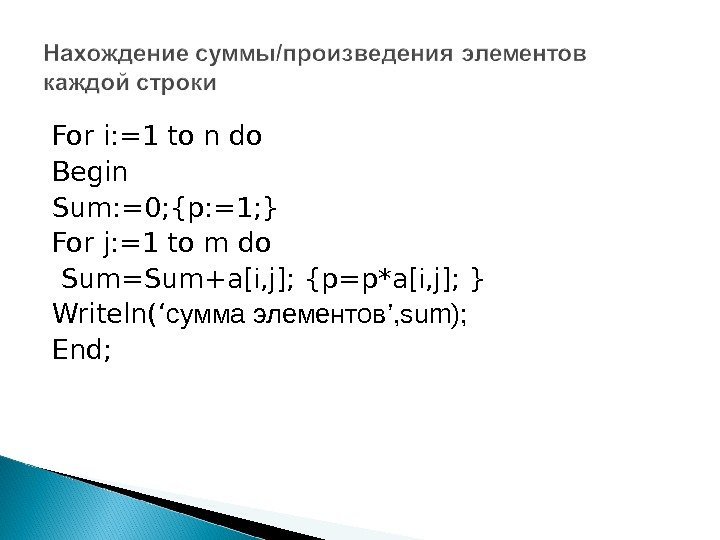 Нахождение суммы/произведения элементов каждой строки

For i:=1 to n do
Begin
Sum:=0;{p:=1;}
For j:=1 to m do
 Sum=Sum+a[i,j]; {p=p*a[i,j]; }
Writeln(‘сумма элементов’,sum);
End;